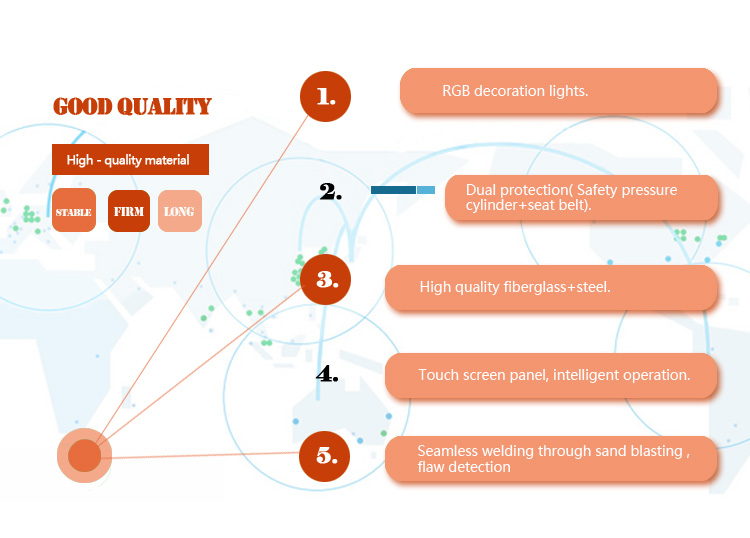 GOOD QUALITY

High - quality material

STABLE

FIRM

LONG

1.

RGB decoration lights.

2.

Dual protection( Safety pressure cylinder+seat belt).

3.

High quality fiberglass+steel.

4.

Touch screen panel, intelligent operation.

5.

Seamless welding through sand blasting , flaw detection